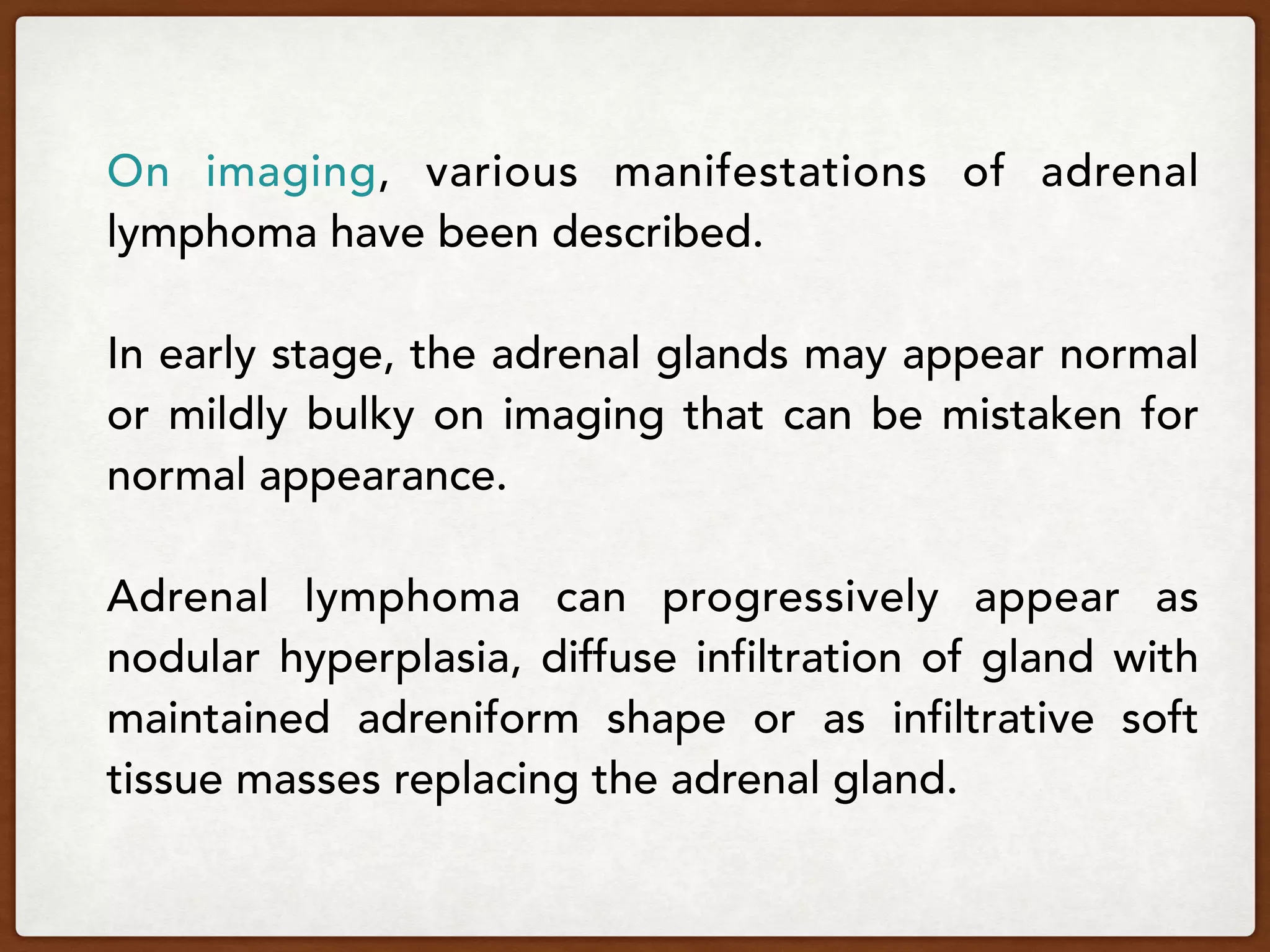 On imaging, various manifestations of adrenal lymphoma have been described.

In early stage, the adrenal glands may appear normal or mildly bulky on imaging that can be mistaken for normal appearance.

Adrenal lymphoma can progressively appear as nodular hyperplasia, diffuse infiltration of gland with maintained adreniform shape or as infiltrative soft tissue masses replacing the adrenal gland.